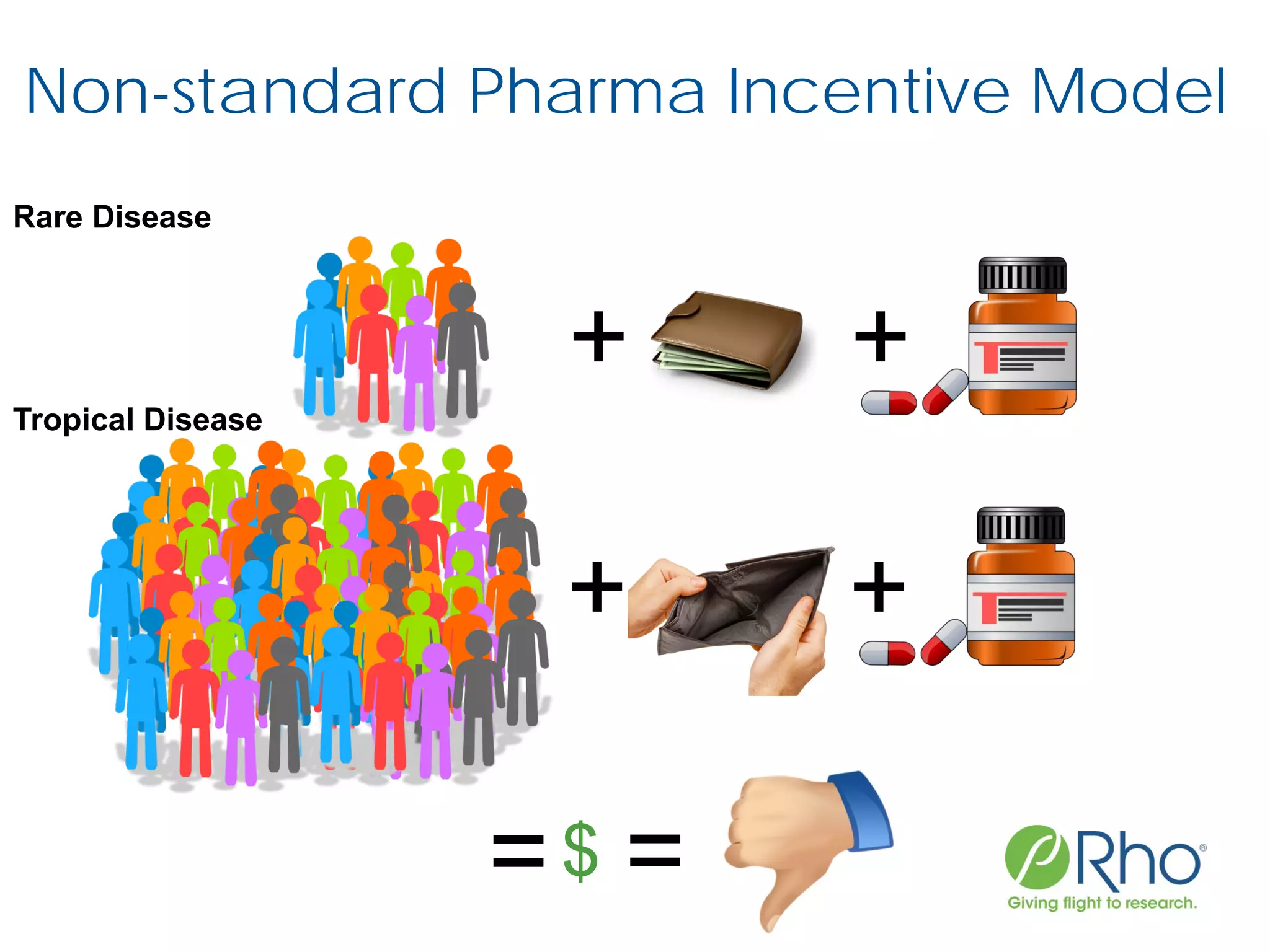 Non-standard Pharma Incentive Model

Rare Disease

+ +

Tropical Disease

+ +

= $ =

Rho®
Giving flight to research.